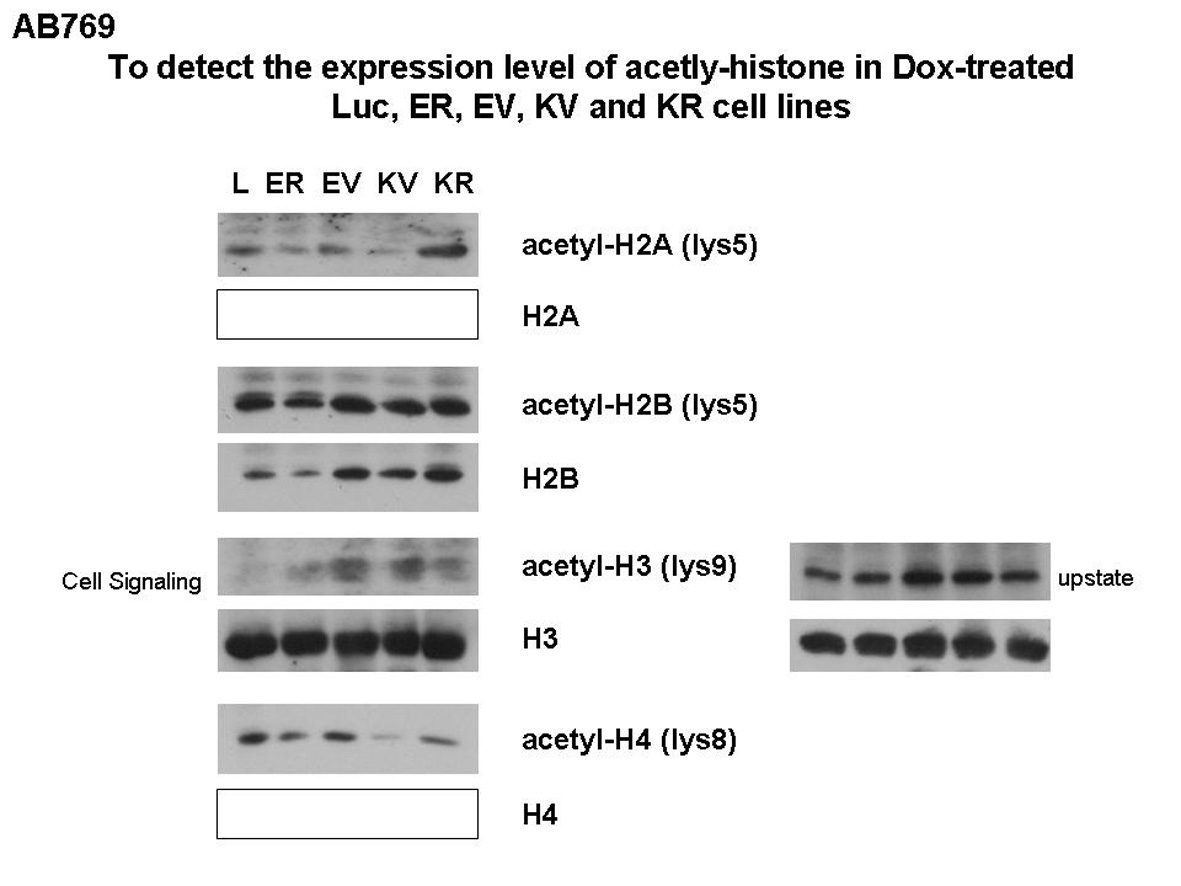 AB769

To detect the expression level of acetly-histone in Dox-treated Luc, ER, EV, KV and KR cell lines

L ER EV KV KR

acetyl-H2A (lys5)

H2A

acetyl-H2B (lys5)

H2B

Cell Signaling

acetyl-H3 (lys9)

upstate

H3

acetyl-H4 (lys8)

H4